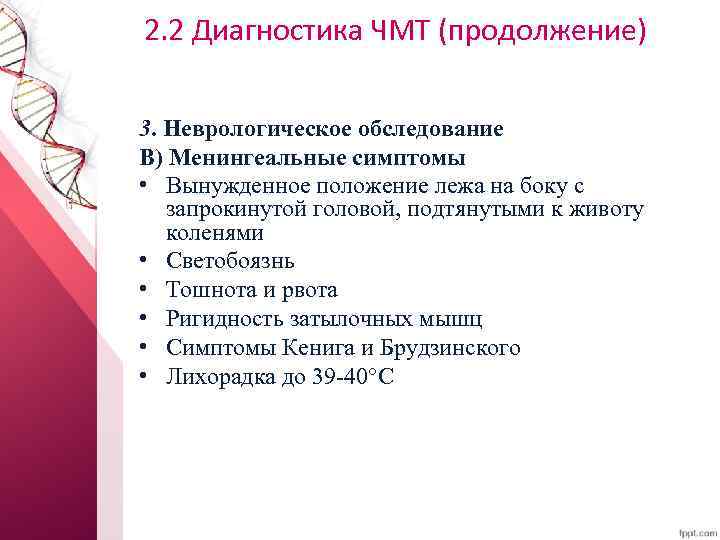 2.2 Диагностика ЧМТ (продолжение)

3. Неврологическое обследование
В) Менингеальные симптомы

• Вынужденное положение лежа на боку с запрокинутой головой, подтянутыми к животу коленями
• Светобоязнь
• Тошнота и рвота
• Ригидность затылочных мышц
• Симптомы Кенига и Брудзинского
• Лихорадка до 39-40°С

fppt.com